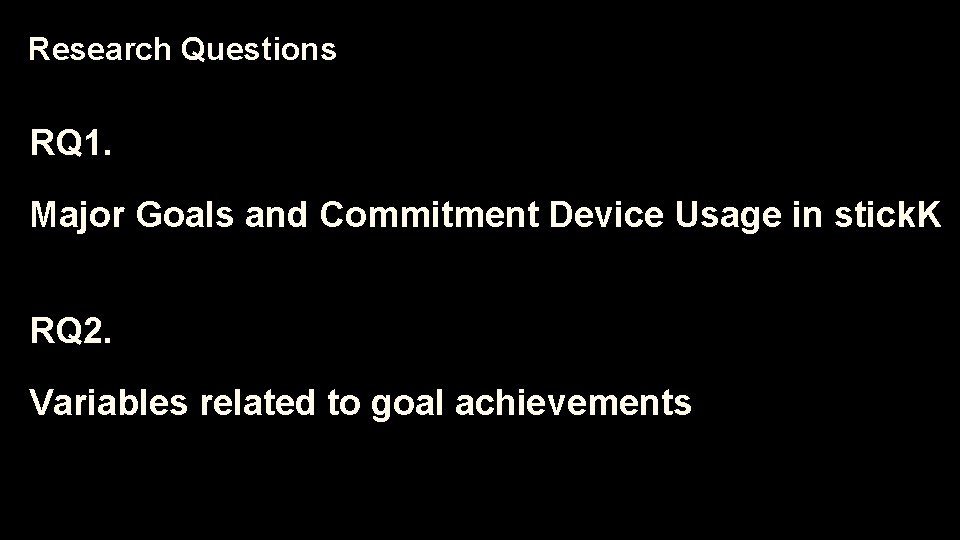 Research Questions

RQ1.

Major Goals and Commitment Device Usage in stickK

RQ2.

Variables related to goal achievements